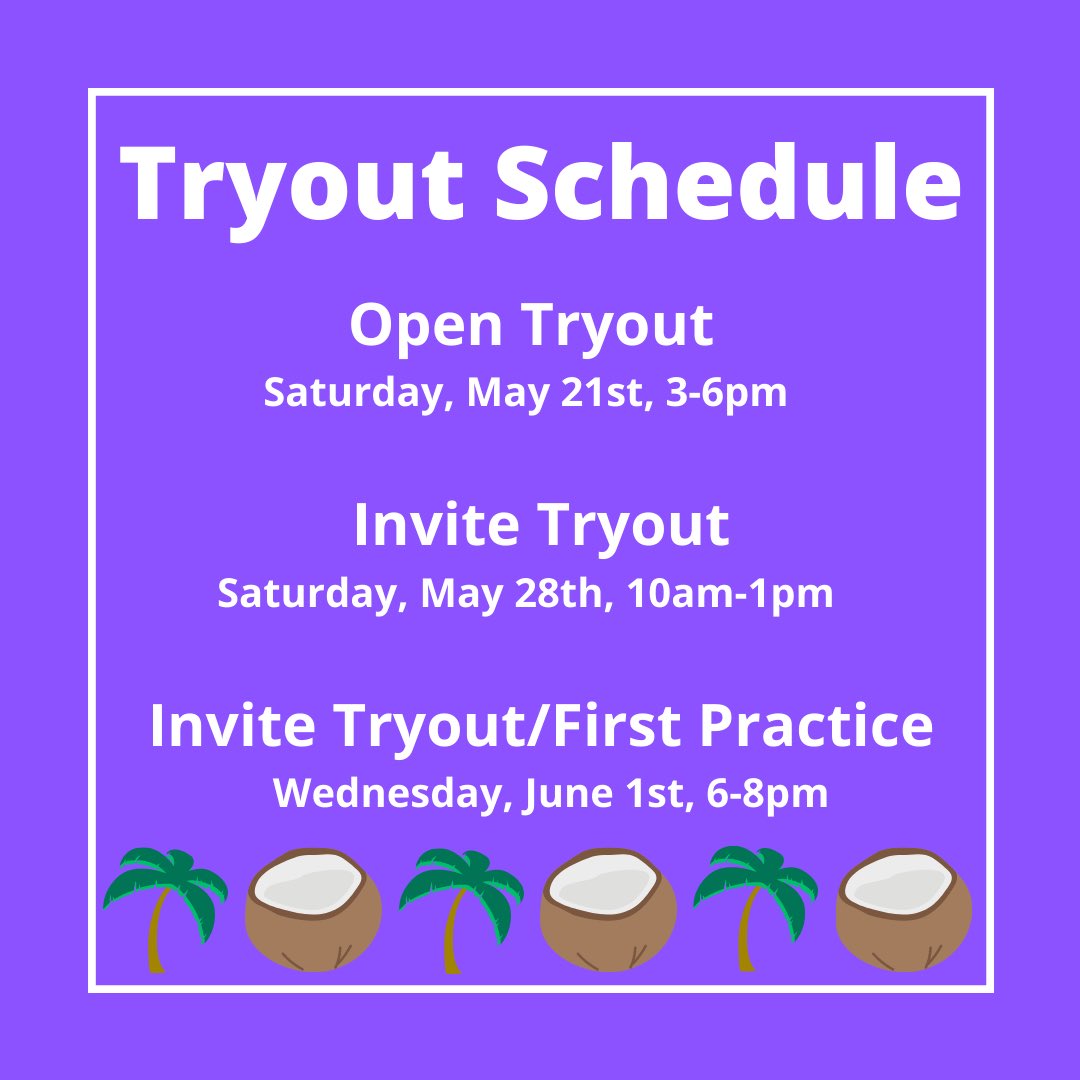 Tryout Schedule

Open Tryout
Saturday, May 21st, 3-6pm

Invite Tryout
Saturday, May 28th, 10am-1pm

Invite Tryout/First Practice
Wednesday, June 1st, 6-8pm